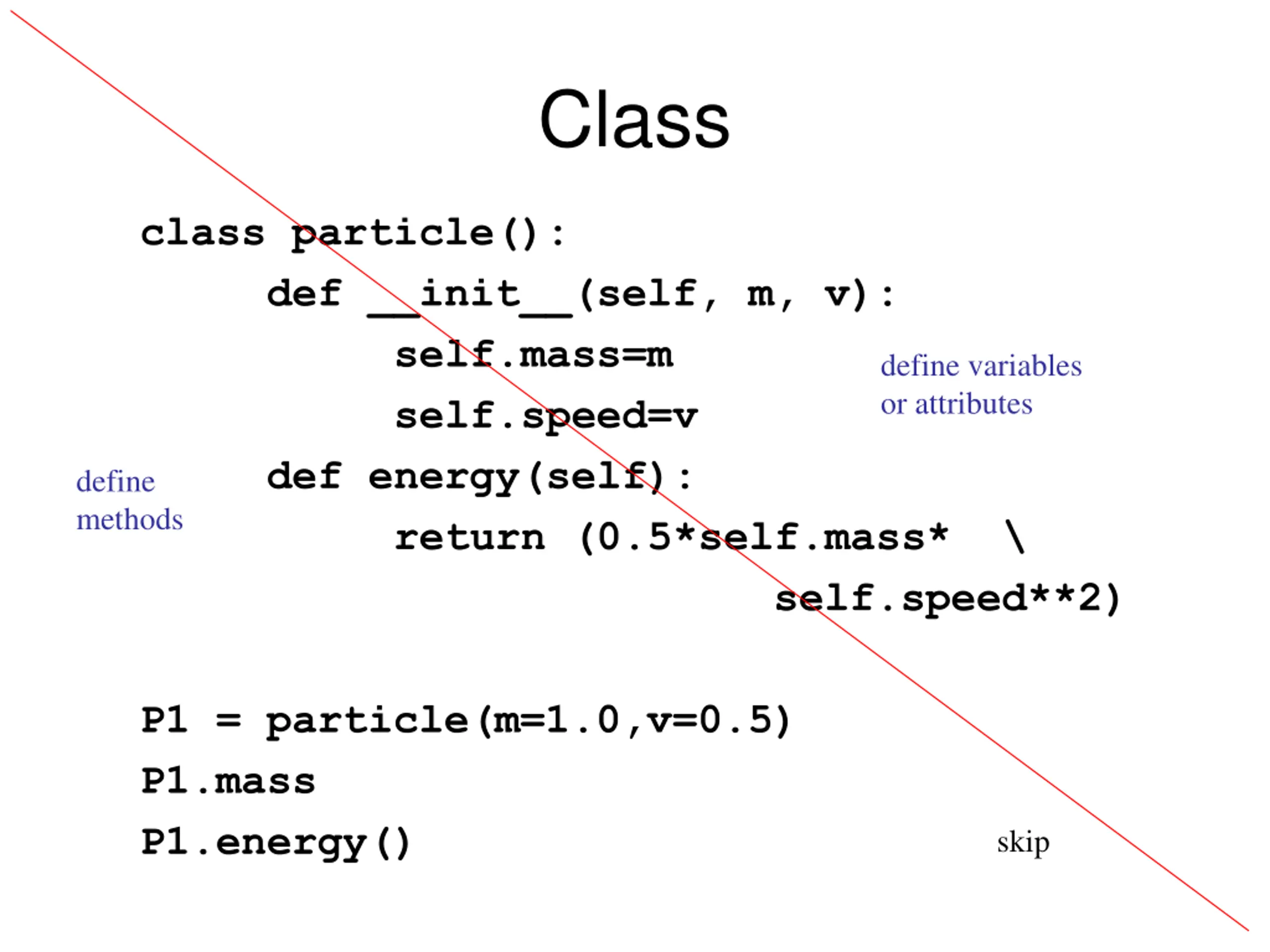 Class

class particle():
def __init__(self, m, v):
self.mass=m
self.speed=v

define variables or attributes

define methods

def energy(self):
return (0.5*self.mass* \
self.speed**2)

P1 = particle(m=1.0,v=0.5)
P1.mass
P1.energy()

skip